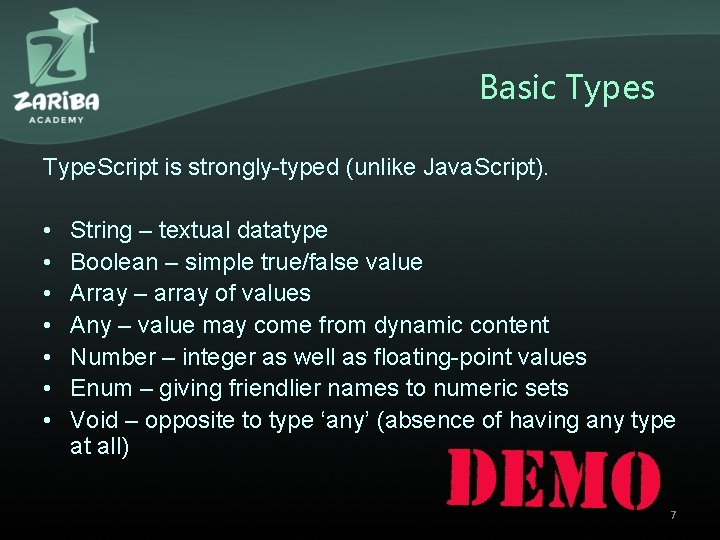 ZARIBA
ACADEMY

Basic Types

TypeScript is strongly-typed (unlike JavaScript).

• String – textual datatype
• Boolean – simple true/false value
• Array – array of values
• Any – value may come from dynamic content
• Number – integer as well as floating-point values
• Enum – giving friendlier names to numeric sets
• Void – opposite to type ‘any’ (absence of having any type at all)

DEMO

7